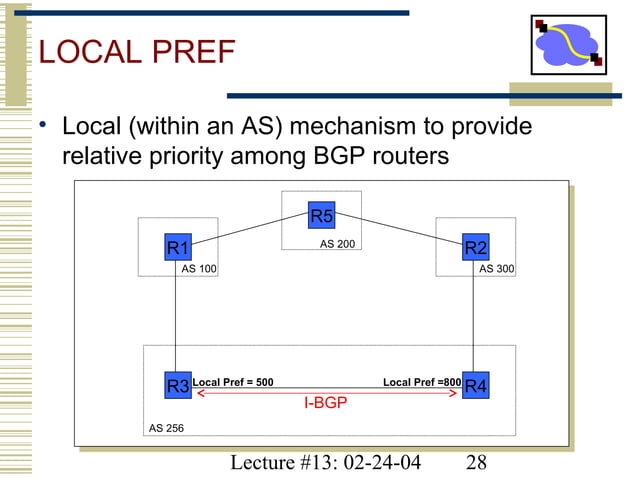 LOCAL PREF

• Local (within an AS) mechanism to provide relative priority among BGP routers

R5
AS 200
R1
AS 100
R2
AS 300
R3
Local Pref = 500
Local Pref =800
R4
I-BGP
AS 256

Lecture #13: 02-24-04 28